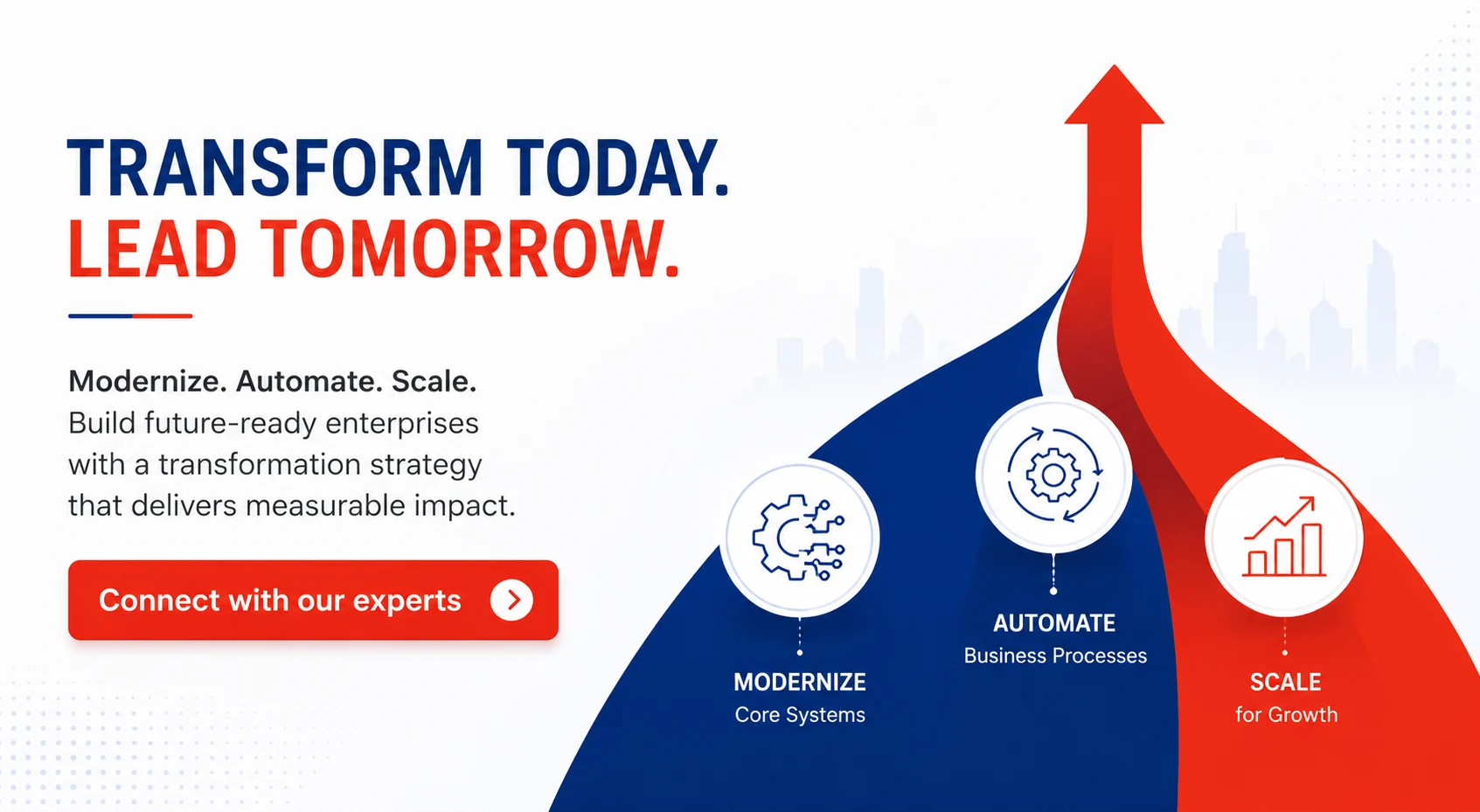 TRANSFORM TODAY.
LEAD TOMORROW.

Modernize. Automate. Scale.
Build future-ready enterprises with a transformation strategy that delivers measurable impact.

Connect with our experts

MODERNIZE
Core Systems

AUTOMATE
Business Processes

SCALE
for Growth